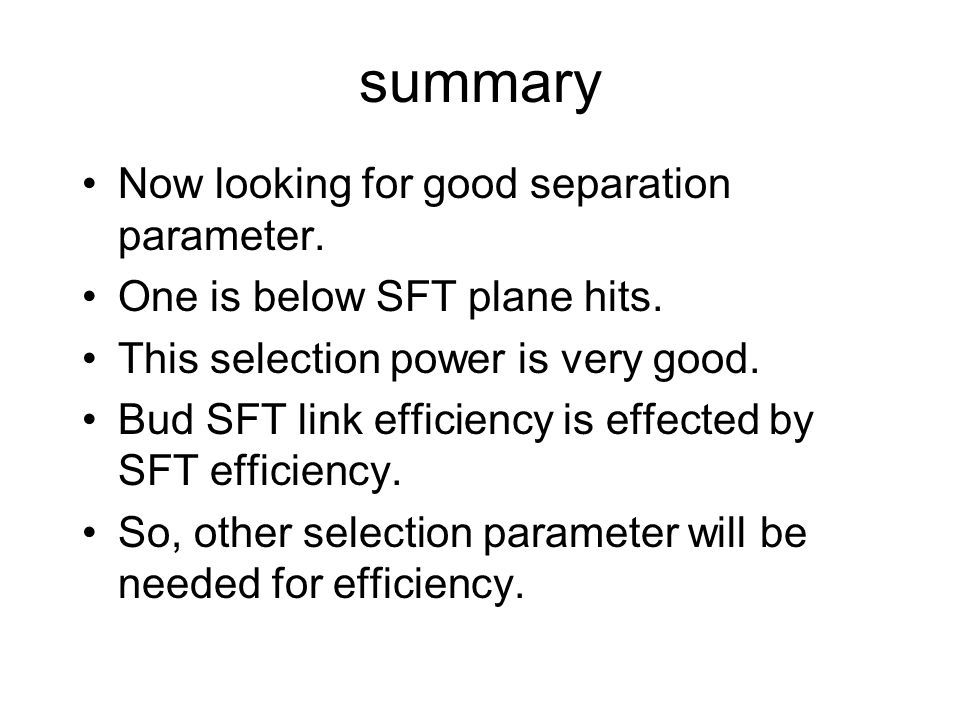 summary

• Now looking for good separation parameter.
• One is below SFT plane hits.
• This selection power is very good.
• Bud SFT link efficiency is effected by SFT efficiency.
• So, other selection parameter will be needed for efficiency.